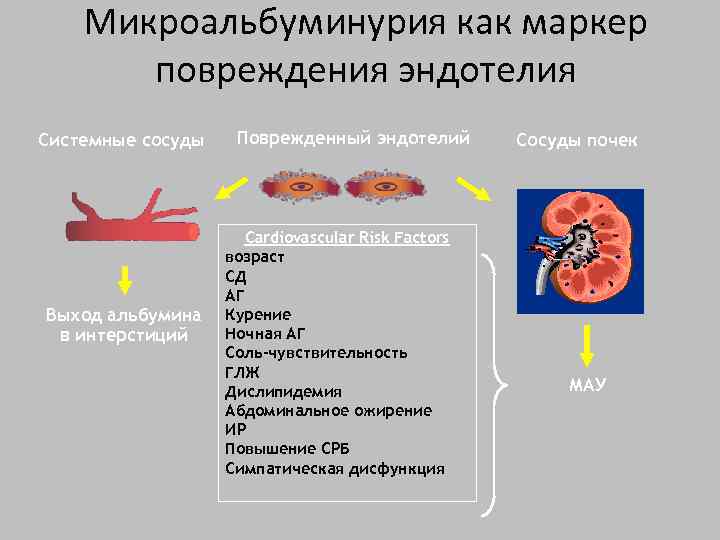 Микроальбуминурия как маркер повреждения эндотелия

Системные сосуды

Поврежденный эндотелий

Сосуды почек

Выход альбумина в интерстиций

Cardiovascular Risk Factors
возраст
СД
АГ
Курение
Ночная АГ
Соль-чувствительность
ГЛЖ
Дислипидемия
Абдоминальное ожирение
ИР
Повышение СРБ
Симпатическая дисфункция

МАУ